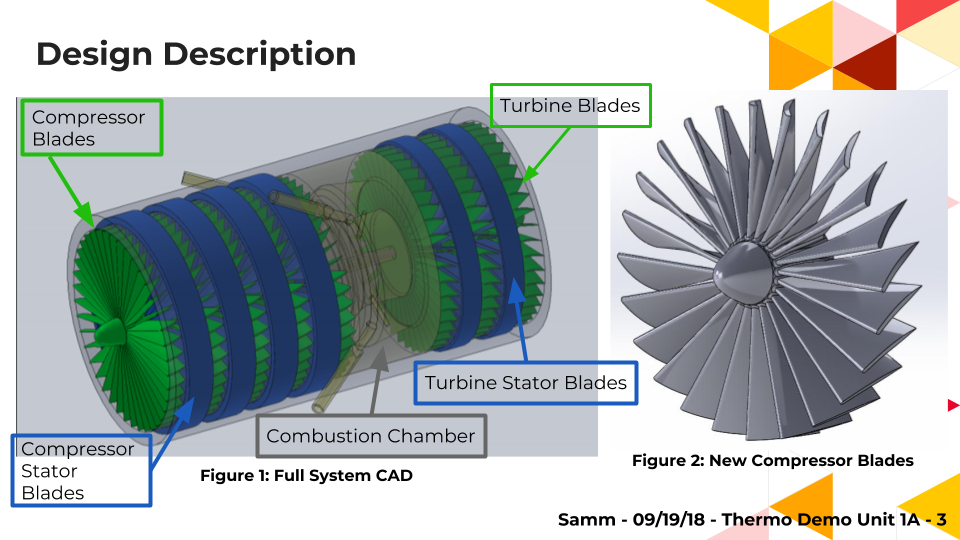 Design Description

Compressor Blades

Turbine Blades

Turbine Stator Blades

Combustion Chamber

Compressor Stator Blades

Figure 1: Full System CAD

Figure 2: New Compressor Blades

Samm - 09/19/18 - Thermo Demo Unit 1A - 3